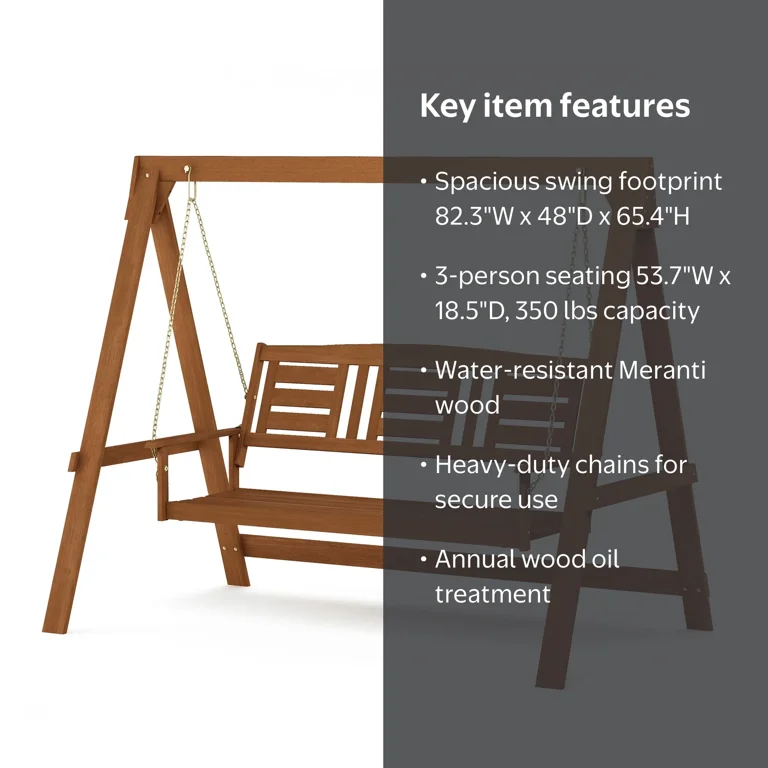 Key item features

• Spacious swing footprint 82.3"W x 48"D x 65.4"H

• 3-person seating 53.7"W x 18.5"D, 350 lbs capacity

• Water-resistant Meranti wood

• Heavy-duty chains for secure use

• Annual wood oil treatment